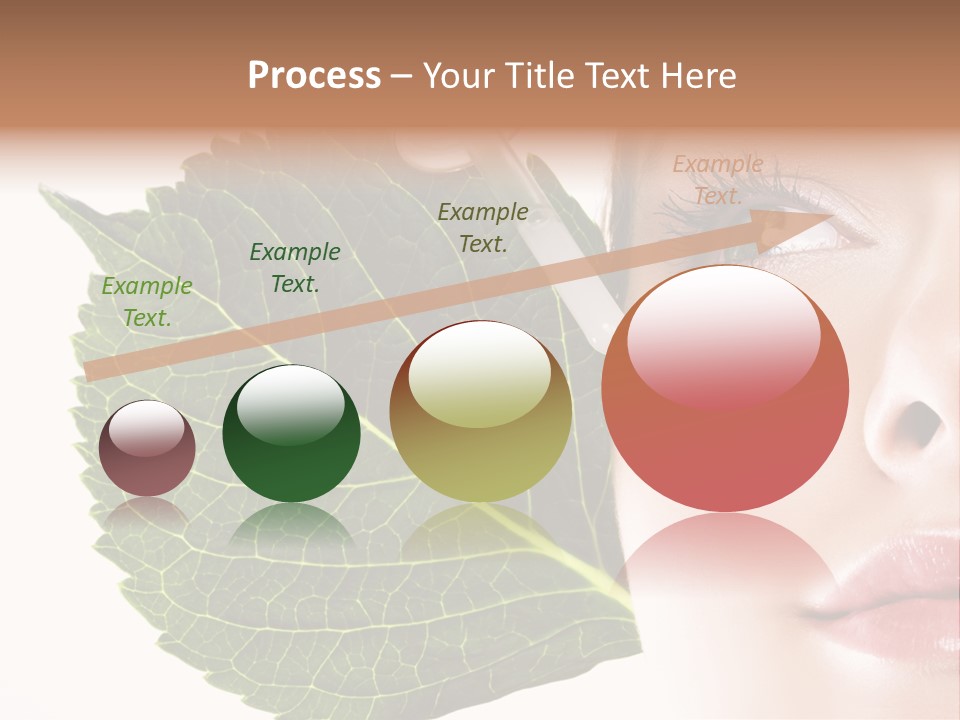 Process – Your Title Text Here

Example Text.

Example Text.

Example Text.

Example Text.